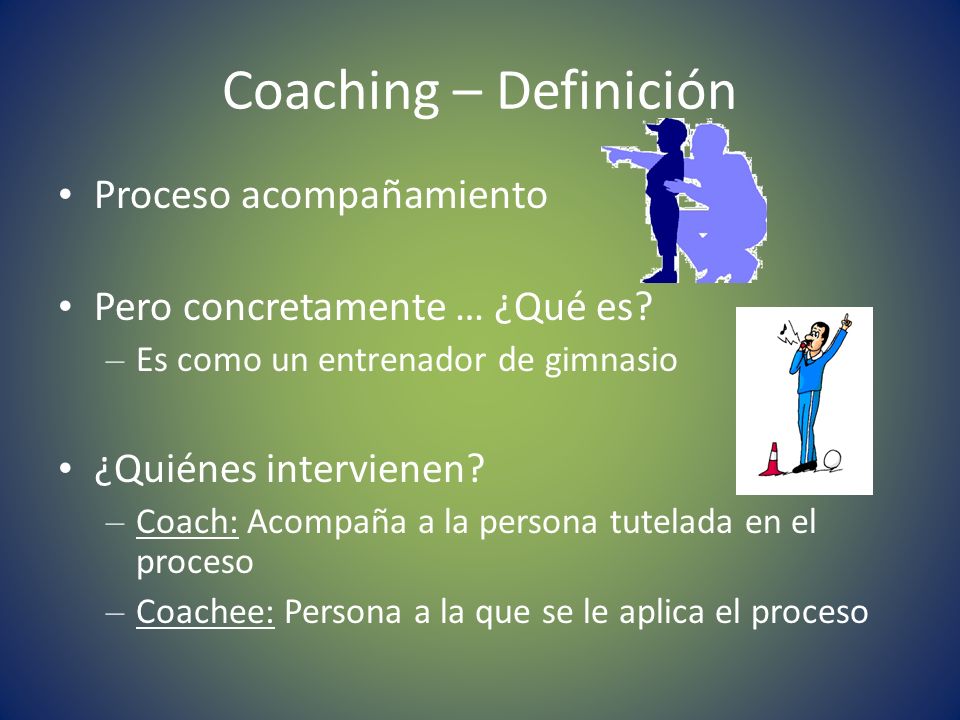 Coaching – Definición

• Proceso acompañamiento

• Pero concretamente … ¿Qué es?
– Es como un entrenador de gimnasio

• ¿Quiénes intervienen?
– Coach: Acompaña a la persona tutelada en el proceso
– Coachee: Persona a la que se le aplica el proceso